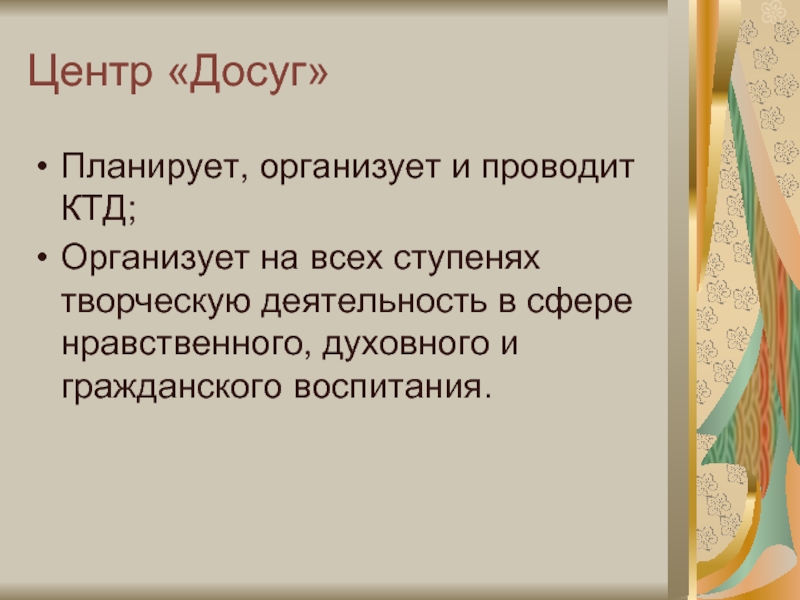 Центр «Досуг»

• Планирует, организует и проводит КТД;
• Организует на всех ступенях творческую деятельность в сфере нравственного, духовного и гражданского воспитания.